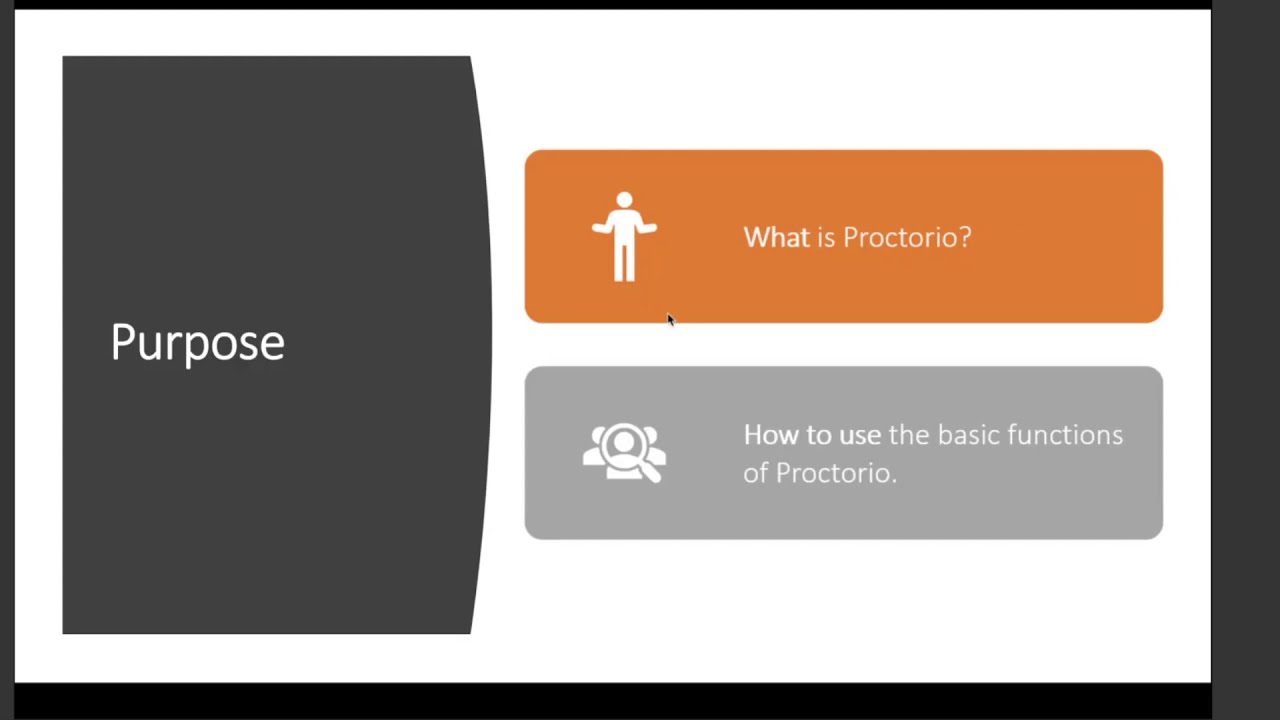 Purpose

What is Proctorio?

How to use the basic functions of Proctorio.